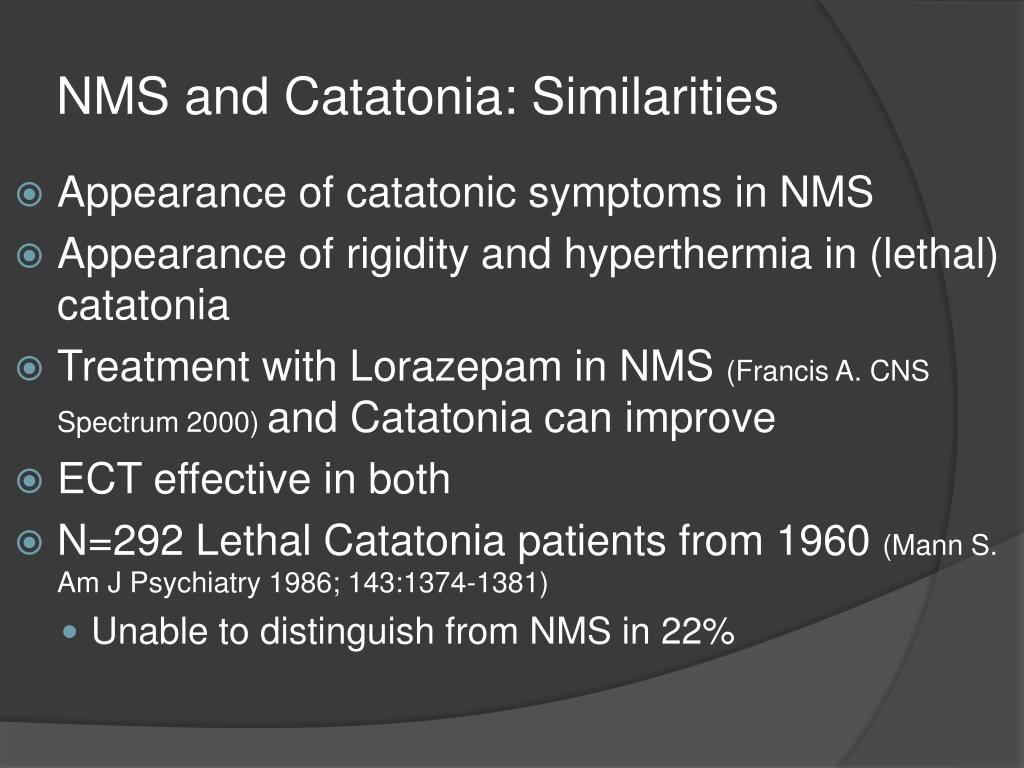 NMS and Catatonia: Similarities

Appearance of catatonic symptoms in NMS

Appearance of rigidity and hyperthermia in (lethal) catatonia

Treatment with Lorazepam in NMS (Francis A. CNS Spectrum 2000) and Catatonia can improve

ECT effective in both

N=292 Lethal Catatonia patients from 1960 (Mann S. Am J Psychiatry 1986; 143:1374-1381)

Unable to distinguish from NMS in 22%